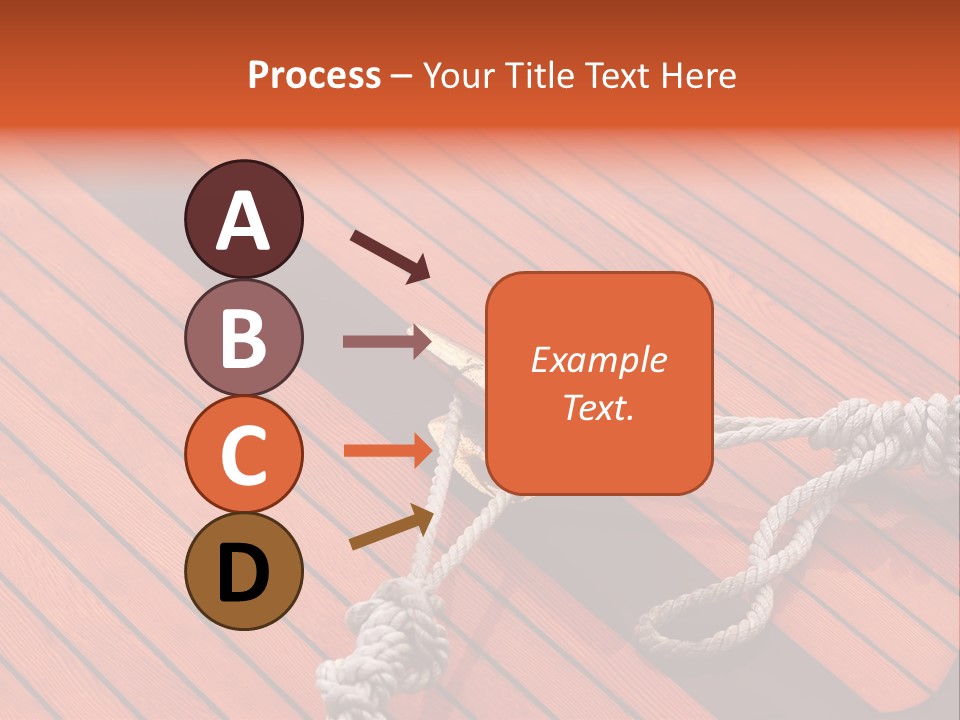 Process – Your Title Text Here

A
B
C
D

Example Text.